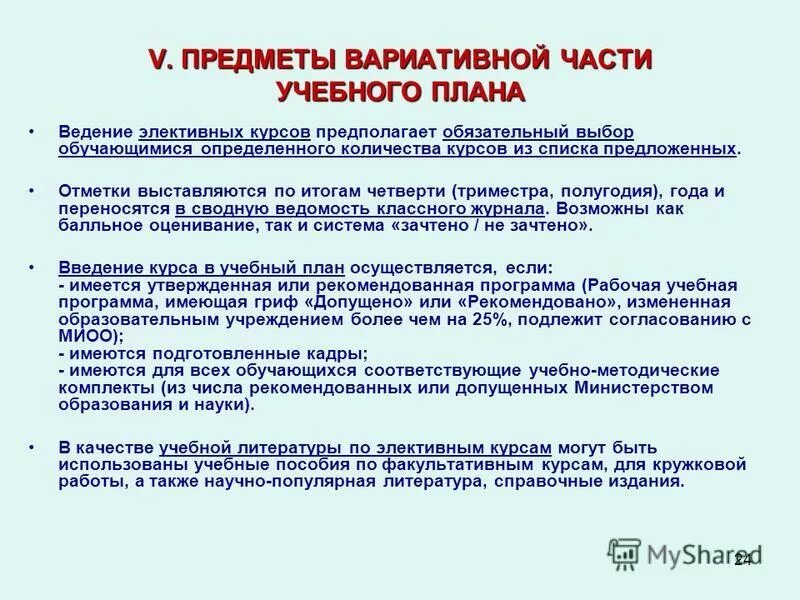 V. ПРЕДМЕТЫ ВАРИАТИВНОЙ ЧАСТИ УЧЕБНОГО ПЛАНА

• Ведение элективных курсов предполагает обязательный выбор обучающимися определенного количества курсов из списка предложенных.

• Отметки выставляются по итогам четверти (триместра, полугодия), года и переносятся в сводную ведомость классного журнала. Возможны как балльное оценивание, так и система «зачтено / не зачтено».

• Введение курса в учебный план осуществляется, если:
- имеется утвержденная или рекомендованная программа (Рабочая учебная программа, имеющая гриф «Допущено» или «Рекомендовано», измененная образовательным учреждением более чем на 25%, подлежит согласованию с МИОО);
- имеются подготовленные кадры;
- имеются для всех обучающихся соответствующие учебно-методические комплекты (из числа рекомендованных или допущенных Министерством образования и науки).

• В качестве учебной литературы по элективным курсам могут быть использованы учебные пособия по факультативным курсам, для кружковой работы, а также научно-популярная литература, справочные издания.

MyShared

24